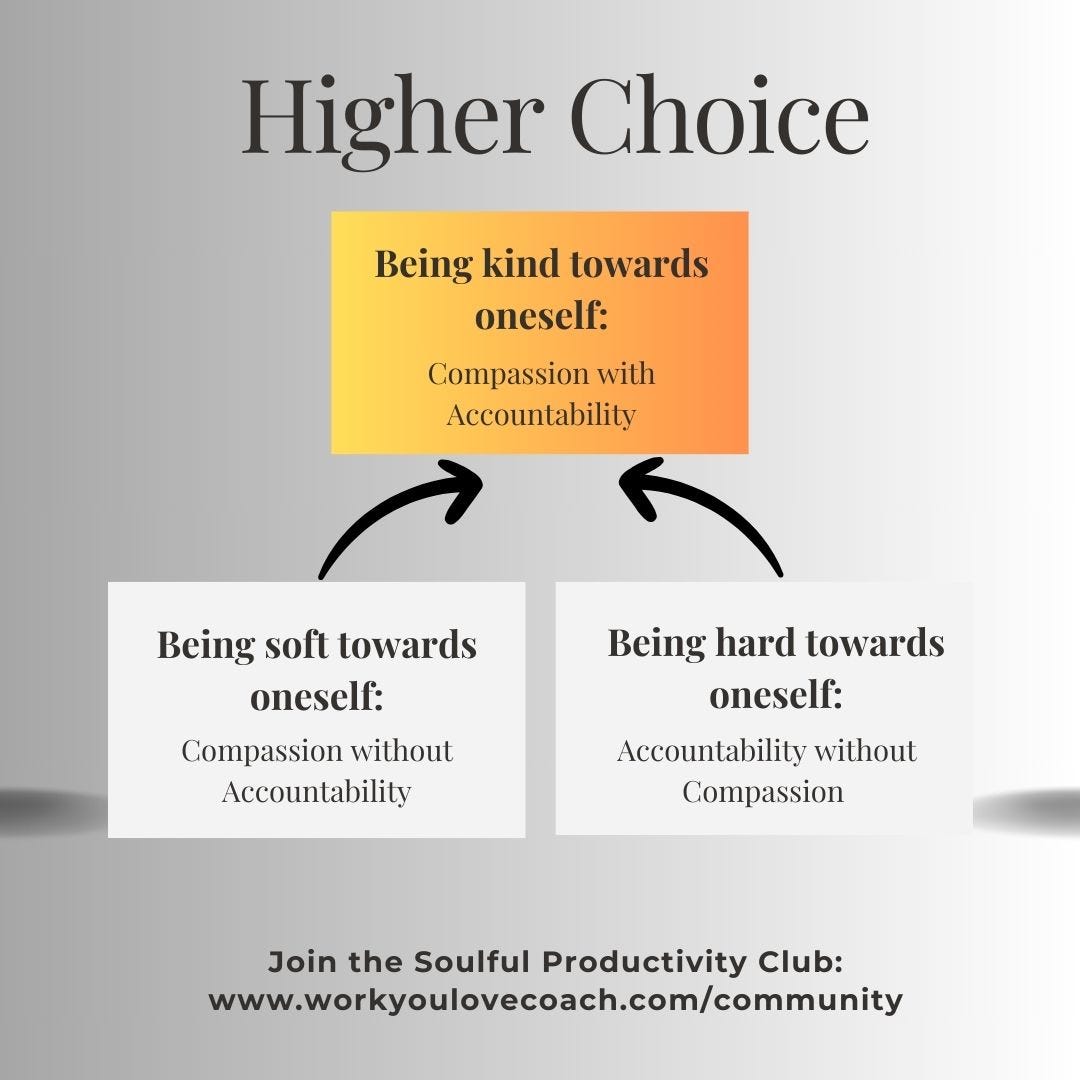 Higher Choice

Being kind towards oneself:
Compassion with Accountability

Being soft towards oneself:
Compassion without Accountability

Being hard towards oneself:
Accountability without Compassion

Join the Soulful Productivity Club:
www.workyoulovecoach.com/community